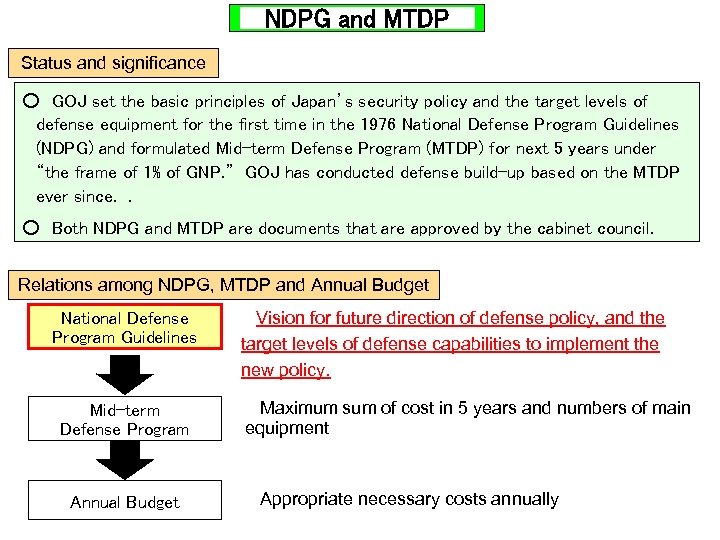 NDPG and MTDP

Status and significance

○ GOJ set the basic principles of Japan's security policy and the target levels of defense equipment for the first time in the 1976 National Defense Program Guidelines (NDPG) and formulated Mid-term Defense Program (MTDP) for next 5 years under "the frame of 1% of GNP." GOJ has conducted defense build-up based on the MTDP ever since. .

○ Both NDPG and MTDP are documents that are approved by the cabinet council.

Relations among NDPG, MTDP and Annual Budget

National Defense Program Guidelines

Vision for future direction of defense policy, and the target levels of defense capabilities to implement the new policy.

Mid-term Defense Program

Maximum sum of cost in 5 years and numbers of main equipment

Annual Budget

Appropriate necessary costs annually